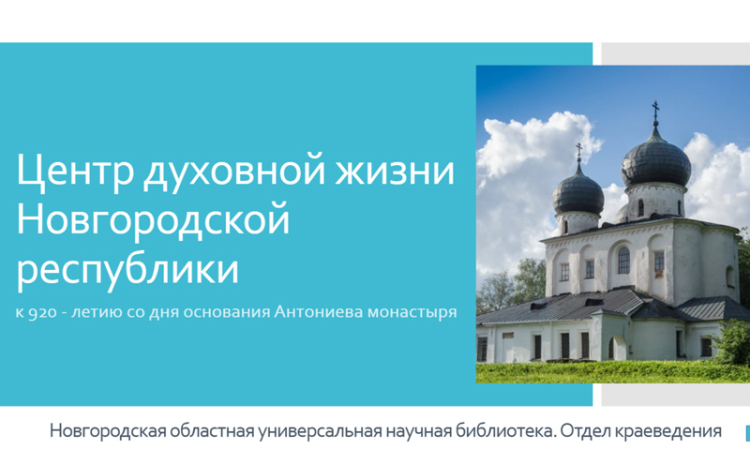 Центр духовной жизни Новгородской республики

к 920 - летию со дня основания Антониева монастыря

Новгородская областная универсальная научная библиотека. Отдел краеведения